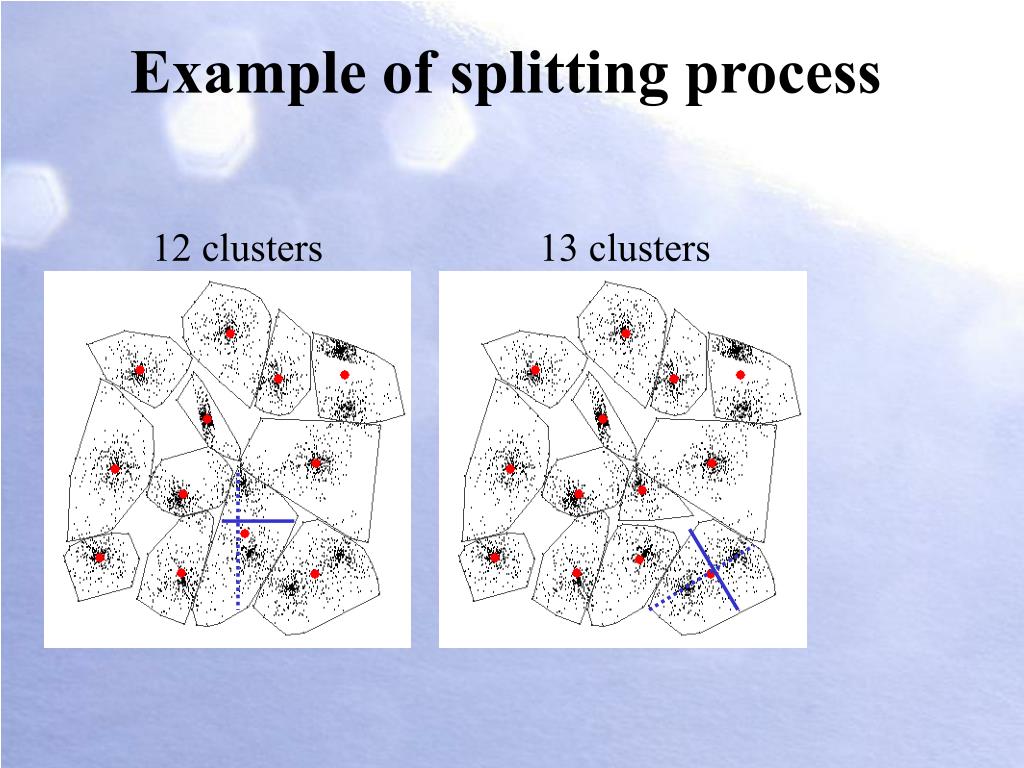 Example of splitting process

12 clusters

13 clusters